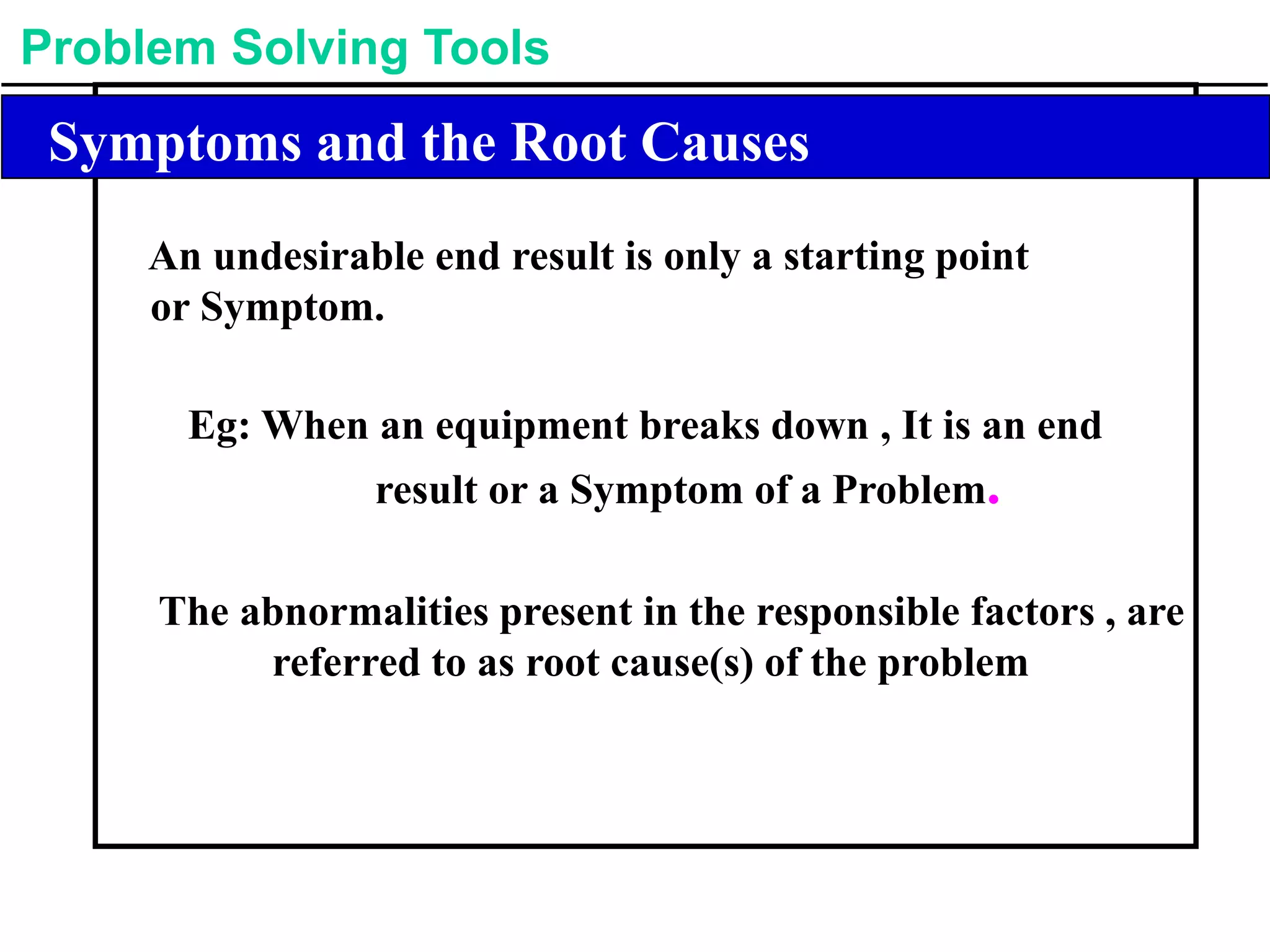 Problem Solving Tools

Symptoms and the Root Causes

An undesirable end result is only a starting point or Symptom.

Eg: When an equipment breaks down , It is an end result or a Symptom of a Problem.

The abnormalities present in the responsible factors , are referred to as root cause(s) of the problem